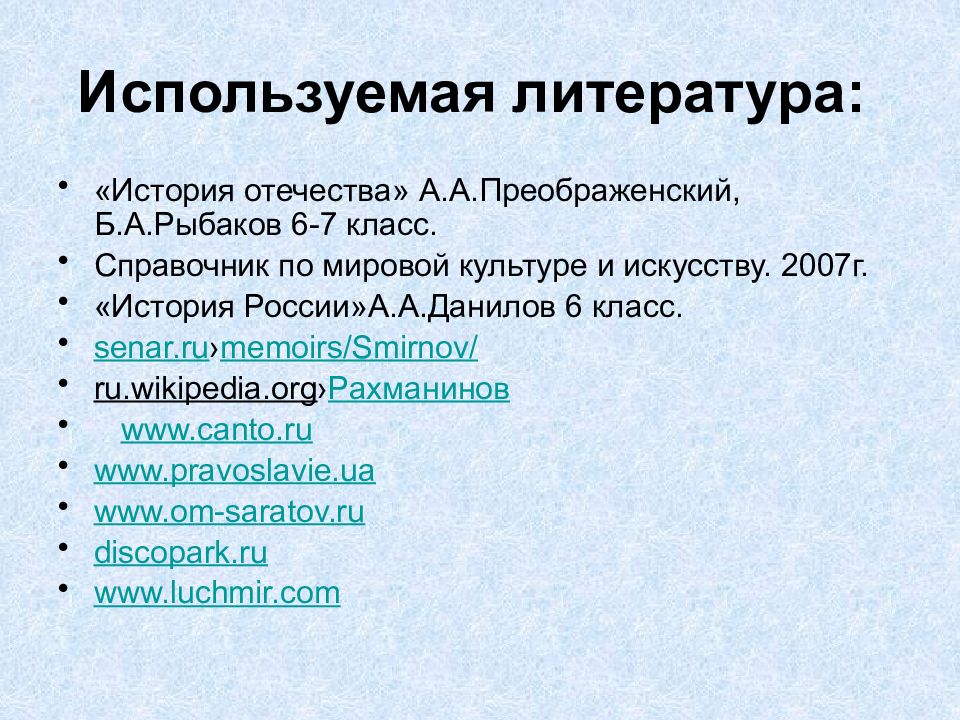 Используемая литература:

• «История отечества» А.А.Преображенский, Б.А.Рыбаков 6-7 класс.
• Справочник по мировой культуре и искусству. 2007г.
• «История России»А.А.Данилов 6 класс.
• senar.ru›memoirs/Smirnov/
• ru.wikipedia.org›Рахманинов
• www.canto.ru
• www.pravoslavie.ua
• www.om-saratov.ru
• discopark.ru
• www.luchmir.com